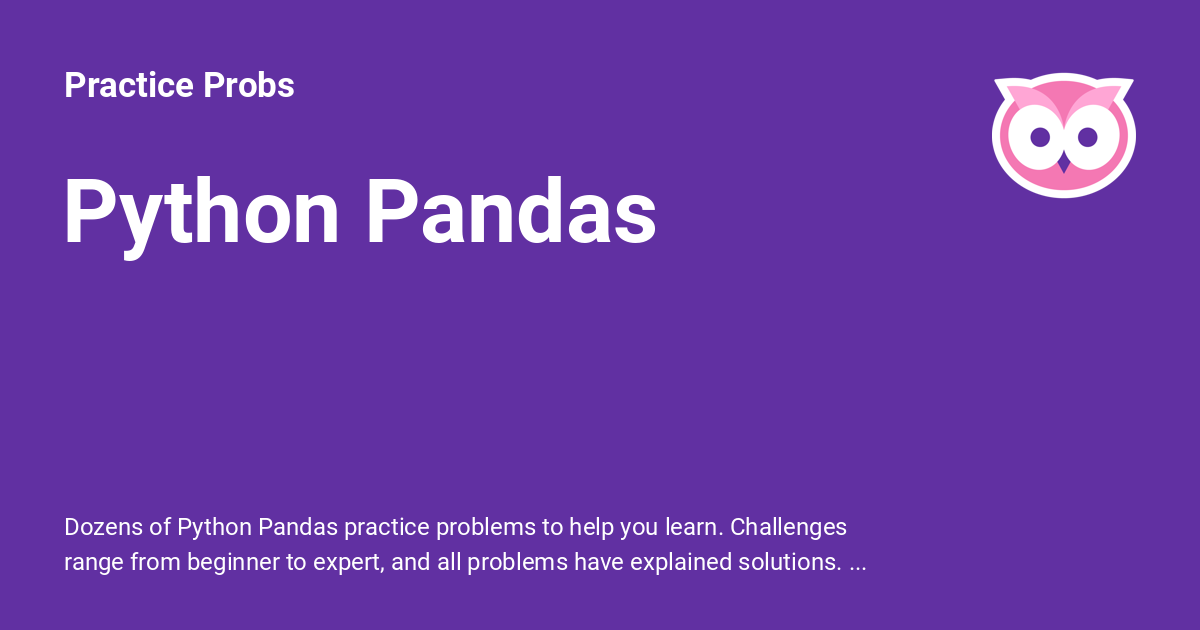 Practice Probs

Python Pandas

Dozens of Python Pandas practice problems to help you learn. Challenges range from beginner to expert, and all problems have explained solutions. ...